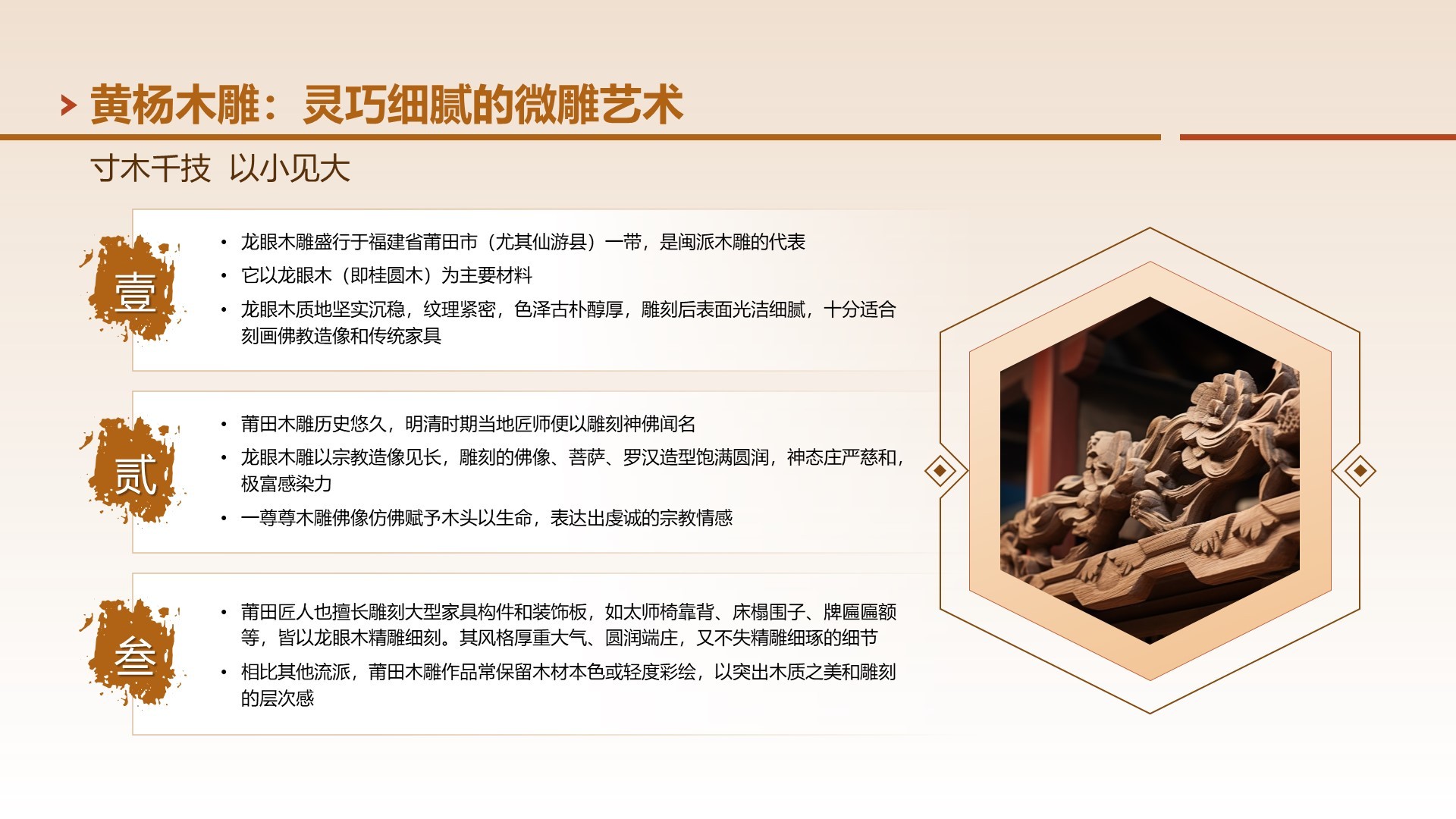 黄杨木雕：灵巧细腻的微雕艺术

寸木千技 以小见大

壹

• 龙眼木雕盛行于福建省莆田市（尤其仙游县）一带，是闽派木雕的代表
• 它以龙眼木（即桂圆木）为主要材料
• 龙眼木质地坚实沉稳，纹理紧密，色泽古朴醇厚，雕刻后表面光洁细腻，十分适合刻画佛教造像和传统家具

贰

• 莆田木雕历史悠久，明清时期当地匠师便以雕刻神佛闻名
• 龙眼木雕以宗教造像见长，雕刻的佛像、菩萨、罗汉造型饱满圆润，神态庄严慈和，极富感染力
• 一尊尊木雕佛像仿佛赋予木头以生命，表达出虔诚的宗教情感

叁

• 莆田匠人也擅长雕刻大型家具构件和装饰板，如太师椅靠背、床榻围子、牌匾匾额等，皆以龙眼木精雕细刻。其风格厚重大气、圆润端庄，又不失精雕细琢的细节
• 相比其他流派，莆田木雕作品常保留木材本色或轻度彩绘，以突出木质之美和雕刻的层次感